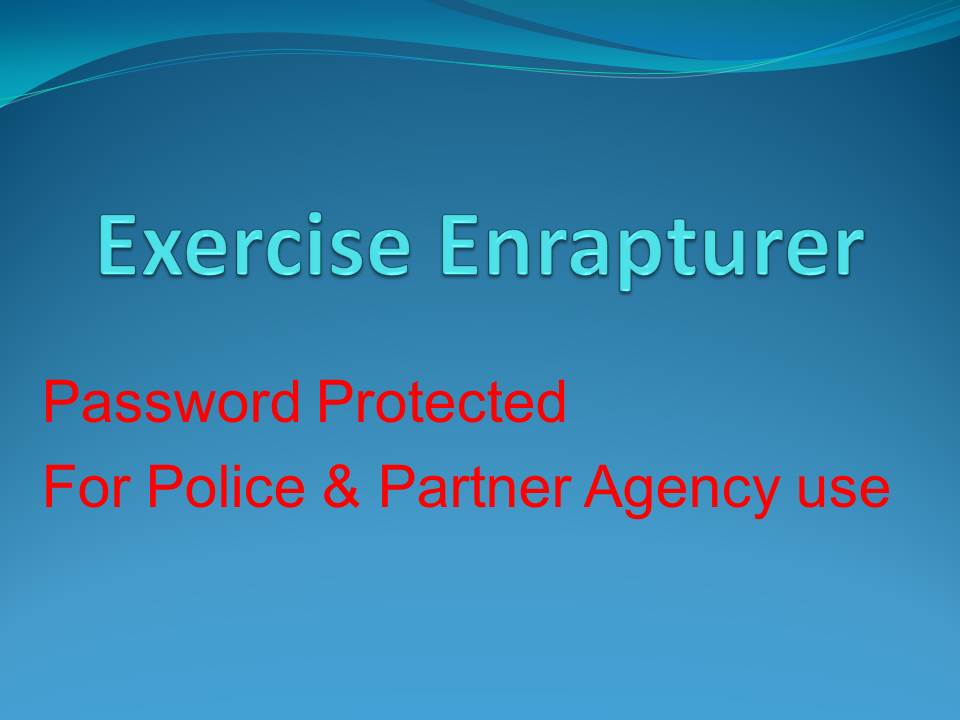 Exercise Enrapturer

Password Protected

For Police & Partner Agency use